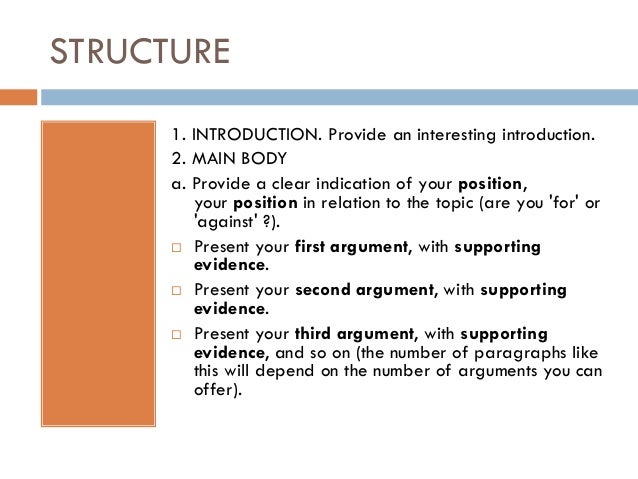 STRUCTURE

1. INTRODUCTION. Provide an interesting introduction.

2. MAIN BODY

a. Provide a clear indication of your position, your position in relation to the topic (are you 'for' or 'against' ?).

□ Present your first argument, with supporting evidence.

□ Present your second argument, with supporting evidence.

□ Present your third argument, with supporting evidence, and so on (the number of paragraphs like this will depend on the number of arguments you can offer).